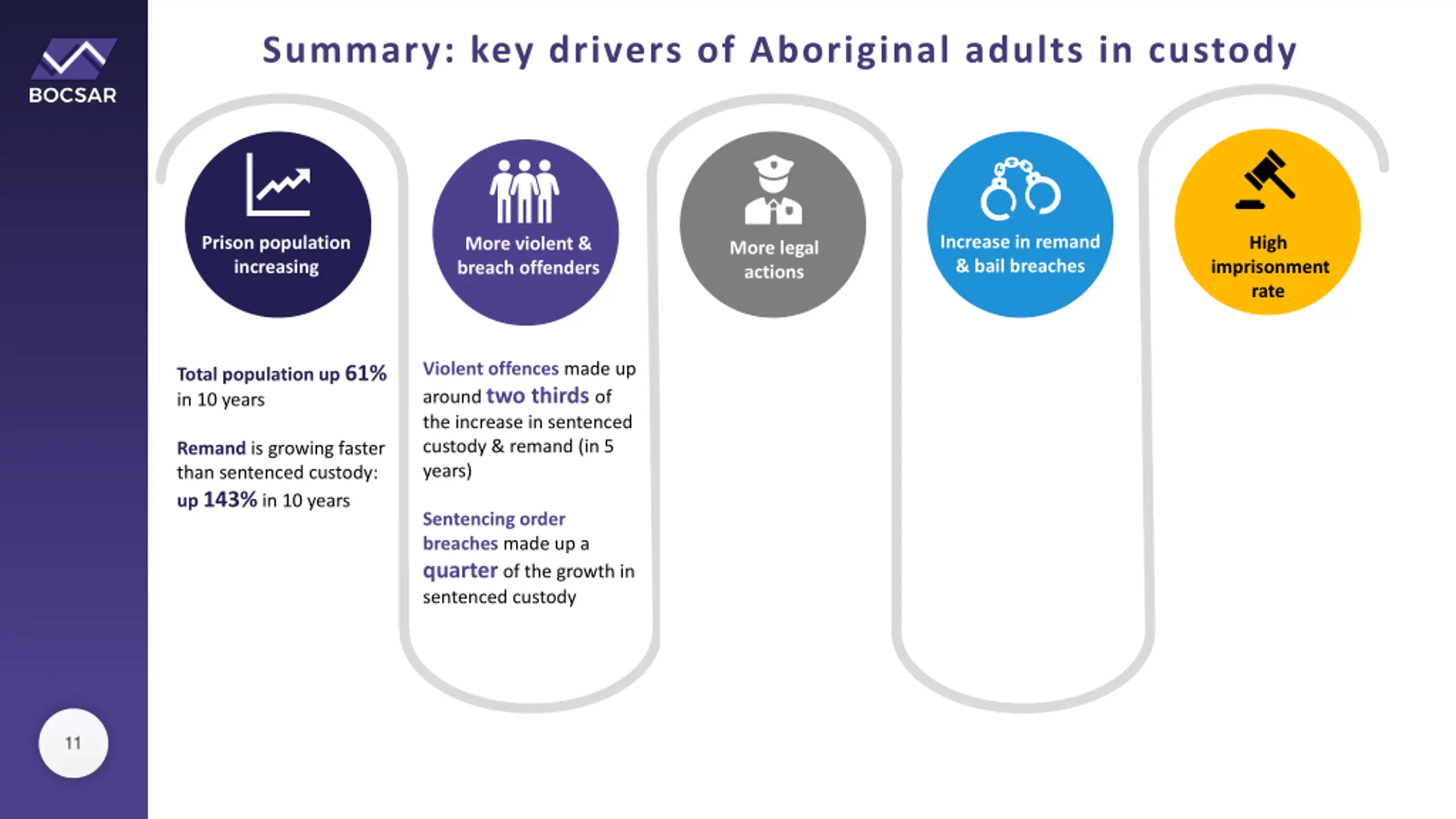 BOCSAR

Summary: key drivers of Aboriginal adults in custody

Prison population increasing

More violent & breach offenders

More legal actions

Increase in remand & bail breaches

High imprisonment rate

Total population up 61% in 10 years

Remand is growing faster than sentenced custody: up 143% in 10 years

Violent offences made up around two thirds of the increase in sentenced custody & remand (in 5 years)

Sentencing order breaches made up a quarter of the growth in sentenced custody

11